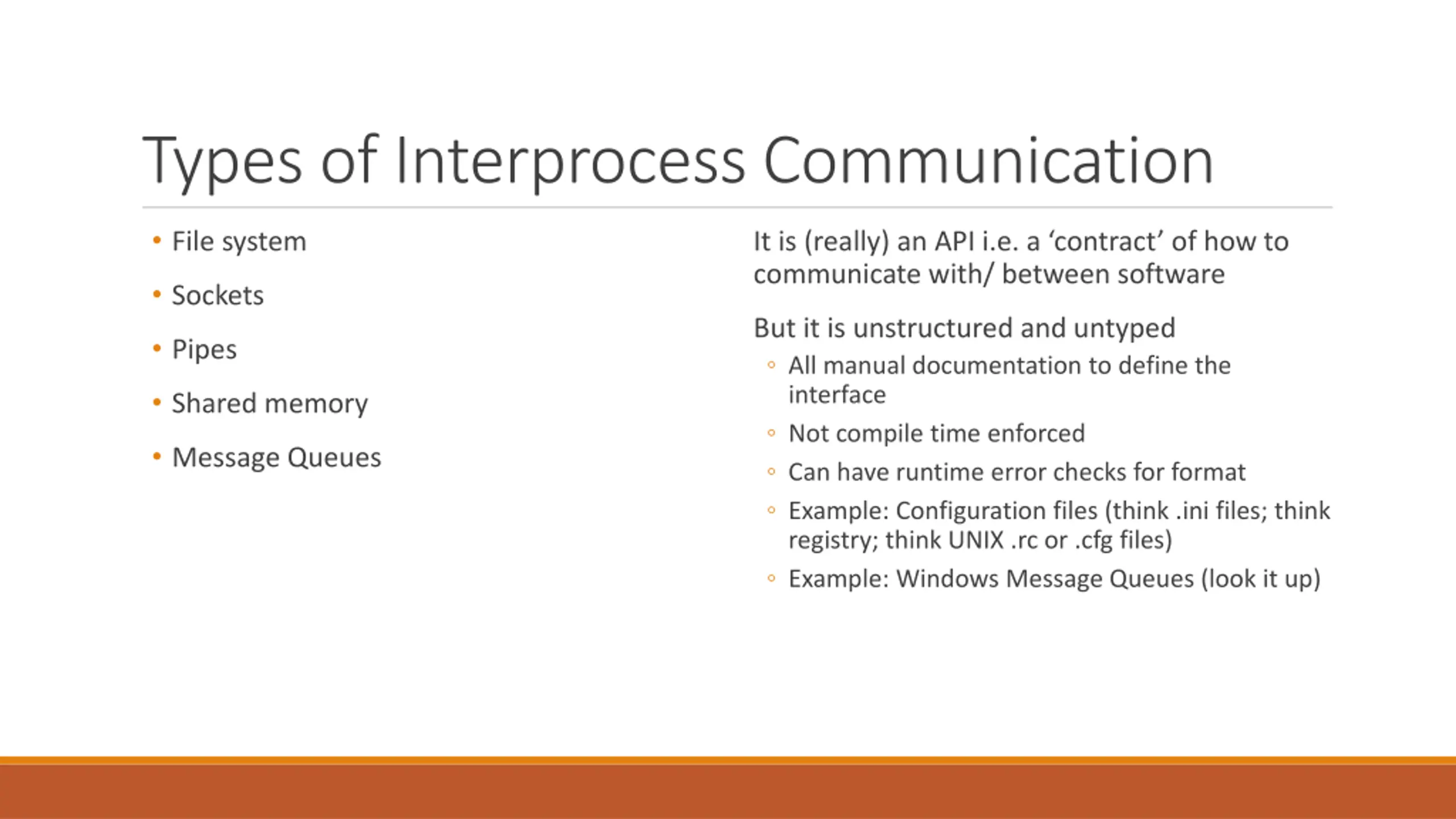 Types of Interprocess Communication

• File system
• Sockets
• Pipes
• Shared memory
• Message Queues

It is (really) an API i.e. a ‘contract’ of how to communicate with/ between software

But it is unstructured and untyped
◦ All manual documentation to define the interface
◦ Not compile time enforced
◦ Can have runtime error checks for format
◦ Example: Configuration files (think .ini files; think registry; think UNIX .rc or .cfg files)
◦ Example: Windows Message Queues (look it up)